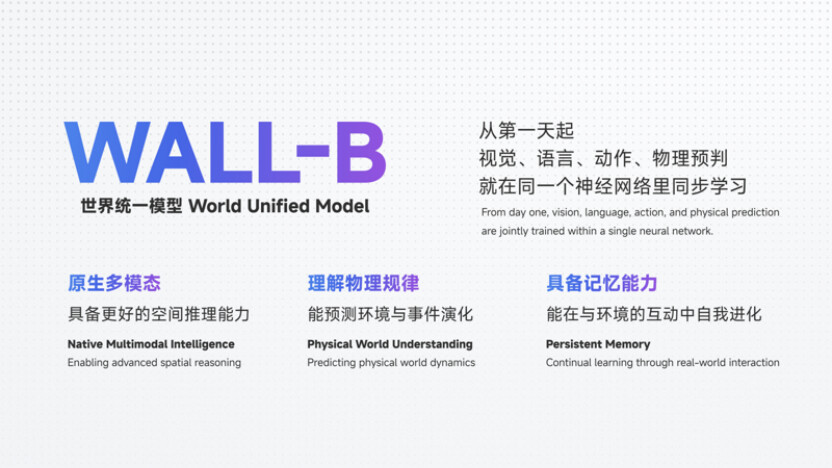 WALL-B

世界统一模型 World Unified Model

从第一天起
视觉、语言、动作、物理预判
就在同一个神经网络里同步学习

From day one, vision, language, action, and physical prediction are jointly trained within a single neural network.

原生多模态
具备更好的空间推理能力
Native Multimodal Intelligence
Enabling advanced spatial reasoning

理解物理规律
能预测环境与事件演化
Physical World Understanding
Predicting physical world dynamics

具备记忆能力
能在与环境的互动中自我进化
Persistent Memory
Continual learning through real-world interaction